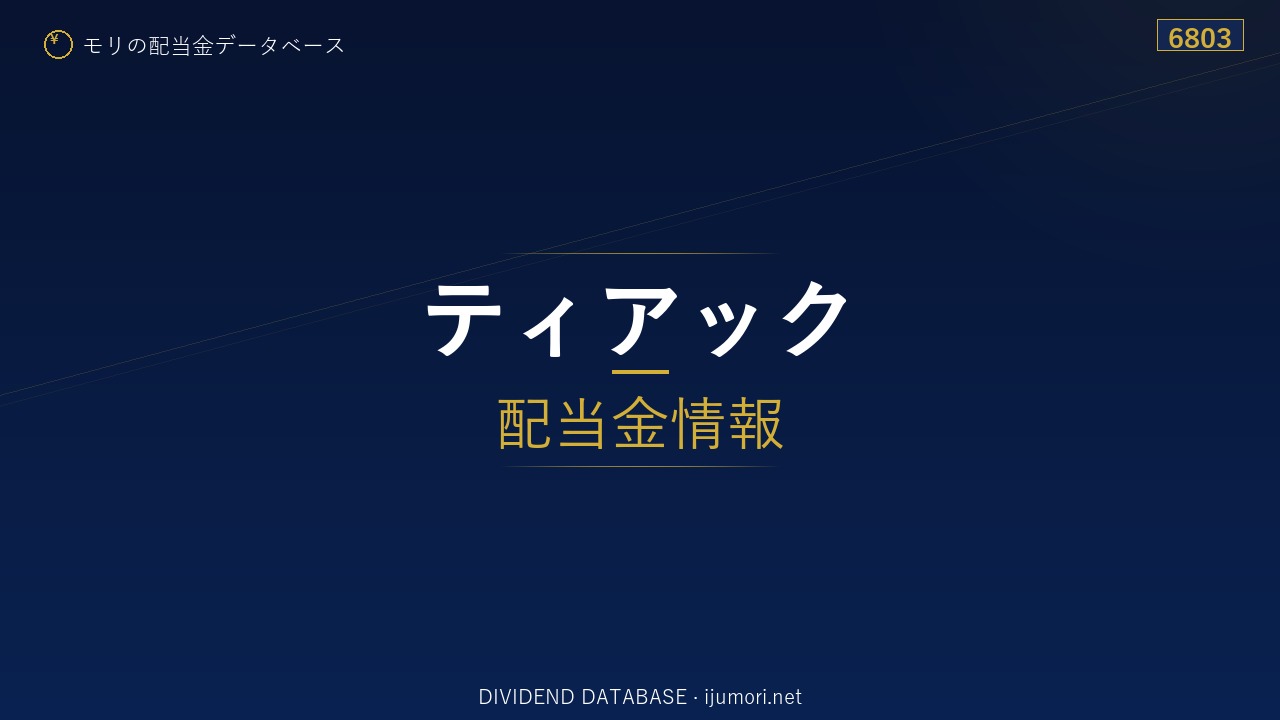 ¥ モリの配当金データベース

6803

ティアック

配当金情報

DIVIDEND DATABASE · ijumori.net